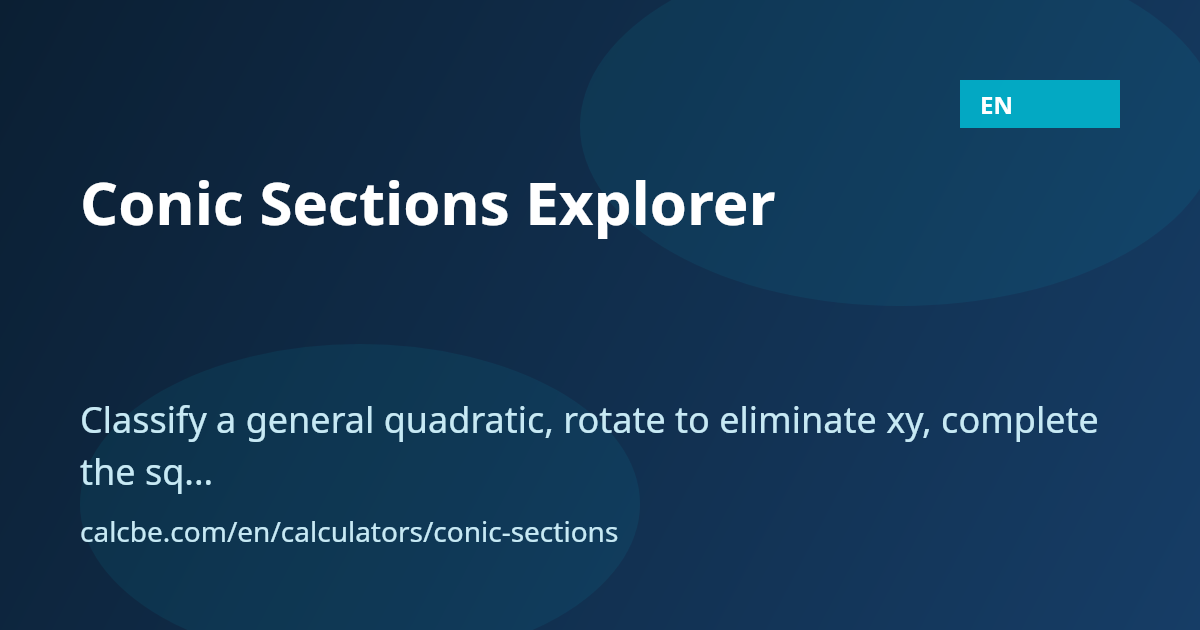 EN

Conic Sections Explorer

Classify a general quadratic, rotate to eliminate xy, complete the sq...

calcbe.com/en/calculators/conic-sections